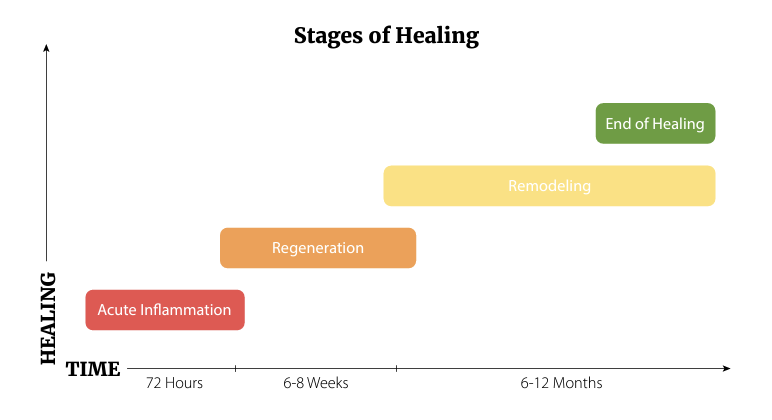 Stages of Healing

End of Healing

Remodeling

Regeneration

Acute Inflammation

HEALING

TIME

72 Hours

6-8 Weeks

6-12 Months